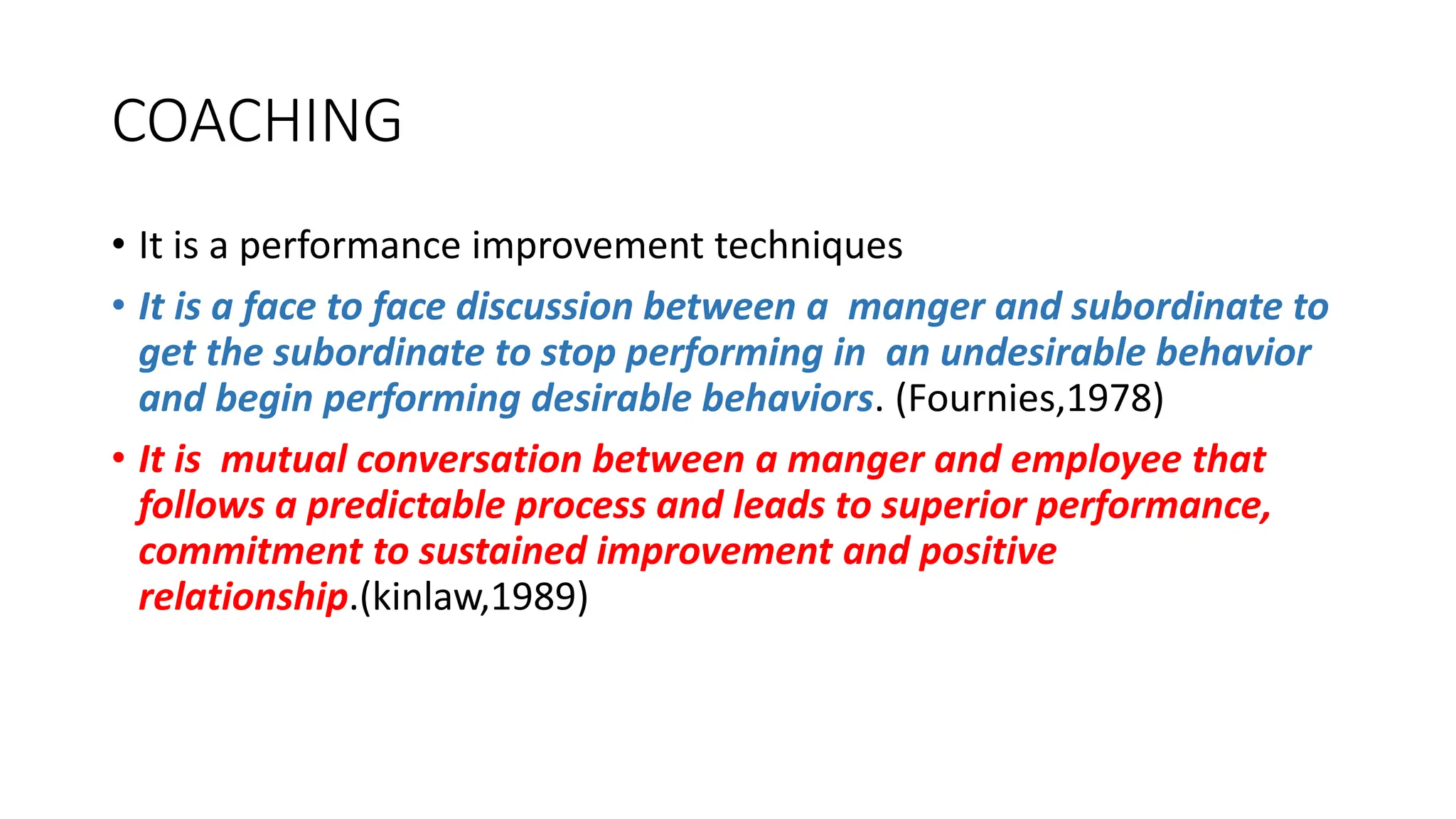 COACHING

• It is a performance improvement techniques

• It is a face to face discussion between a manger and subordinate to get the subordinate to stop performing in an undesirable behavior and begin performing desirable behaviors. (Fournies,1978)

• It is mutual conversation between a manger and employee that follows a predictable process and leads to superior performance, commitment to sustained improvement and positive relationship.(kinlaw,1989)